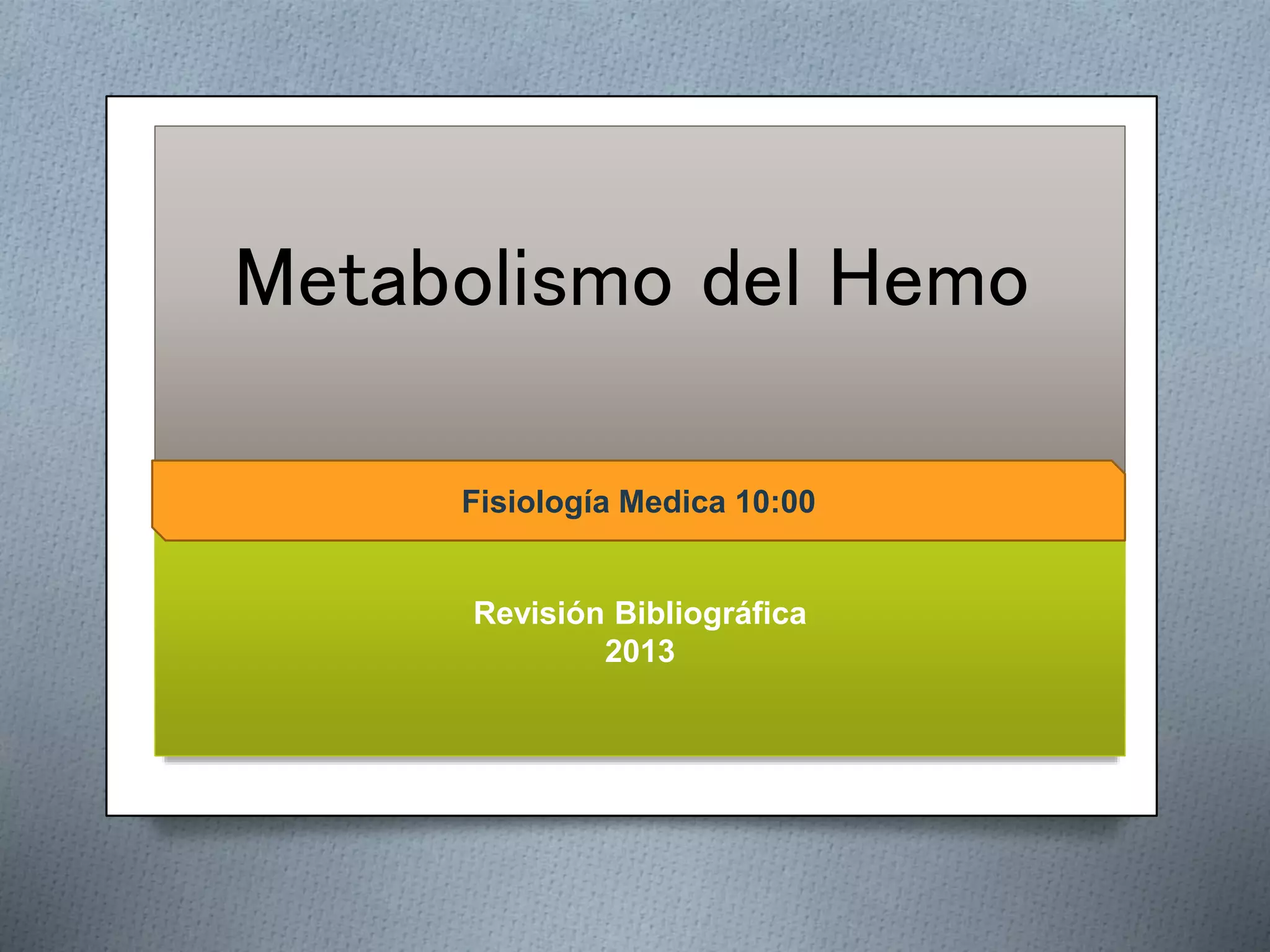 Metabolismo del Hemo

Fisiología Medica 10:00

Revisión Bibliográfica
2013